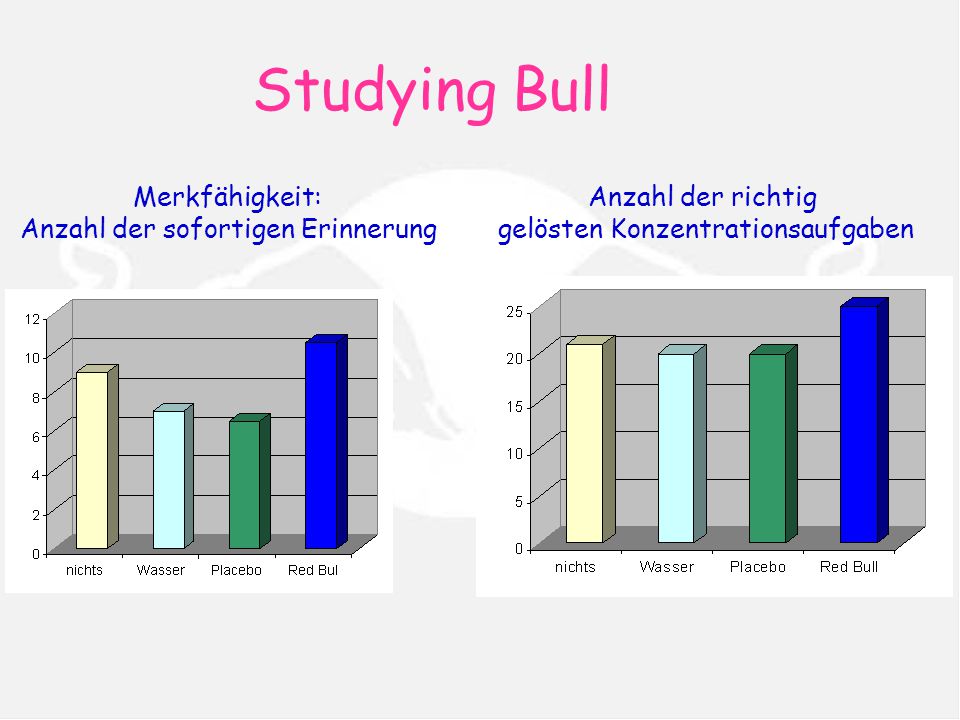 Studying Bull

Merkfähigkeit:
Anzahl der sofortigen Erinnerung

12
10
8
6
4
2
0
nichts Wasser Placebo Red Bul

Anzahl der richtig
gelösten Konzentrationsaufgaben

25
20
15
10
5
0
nichts Wasser Placebo Red Bull